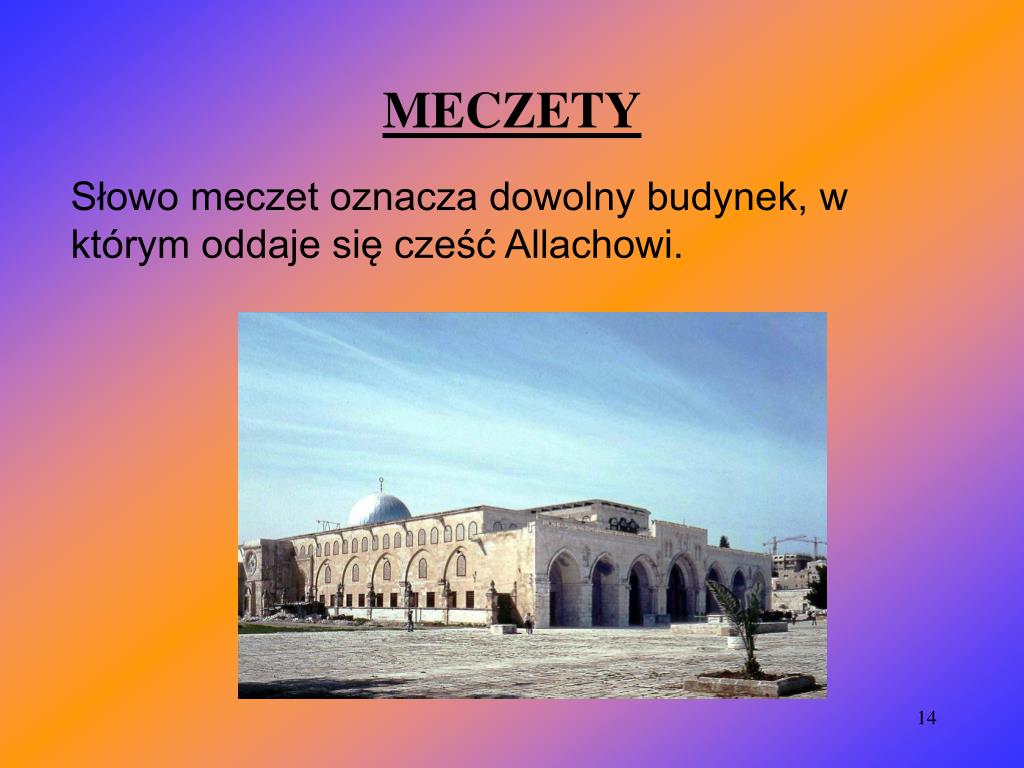 MECZETY

Słowo meczet oznacza dowolny budynek, w którym oddaje się cześć Allachowi.

14